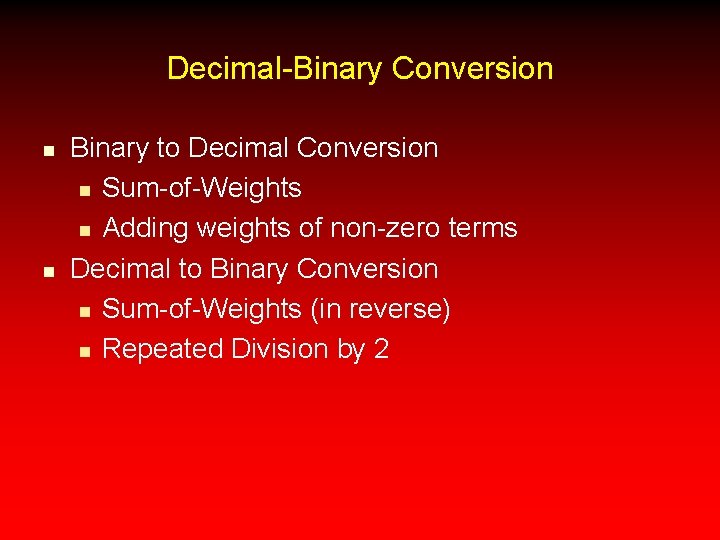 Decimal-Binary Conversion

- Binary to Decimal Conversion
  - Sum-of-Weights
  - Adding weights of non-zero terms
- Decimal to Binary Conversion
  - Sum-of-Weights (in reverse)
  - Repeated Division by 2